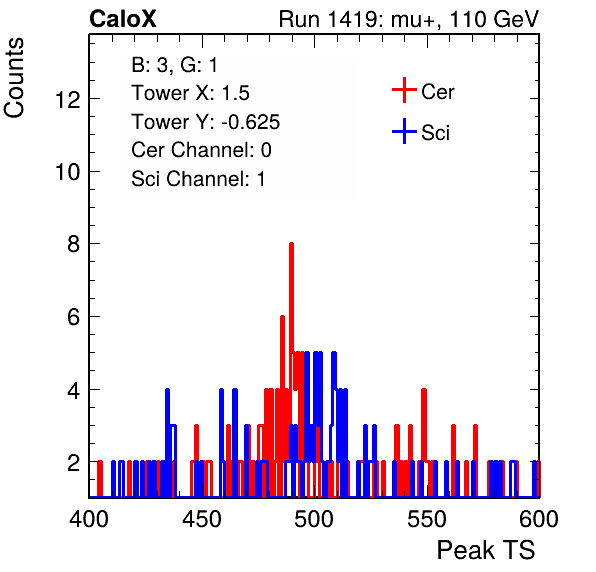 CaloX

Run 1419: mu+, 110 GeV

Counts

B: 3, G: 1
Tower X: 1.5
Tower Y: -0.625
Cer Channel: 0
Sci Channel: 1

Cer
Sci

12
10
8
6
4
2

400
450
500
550
600

Peak TS